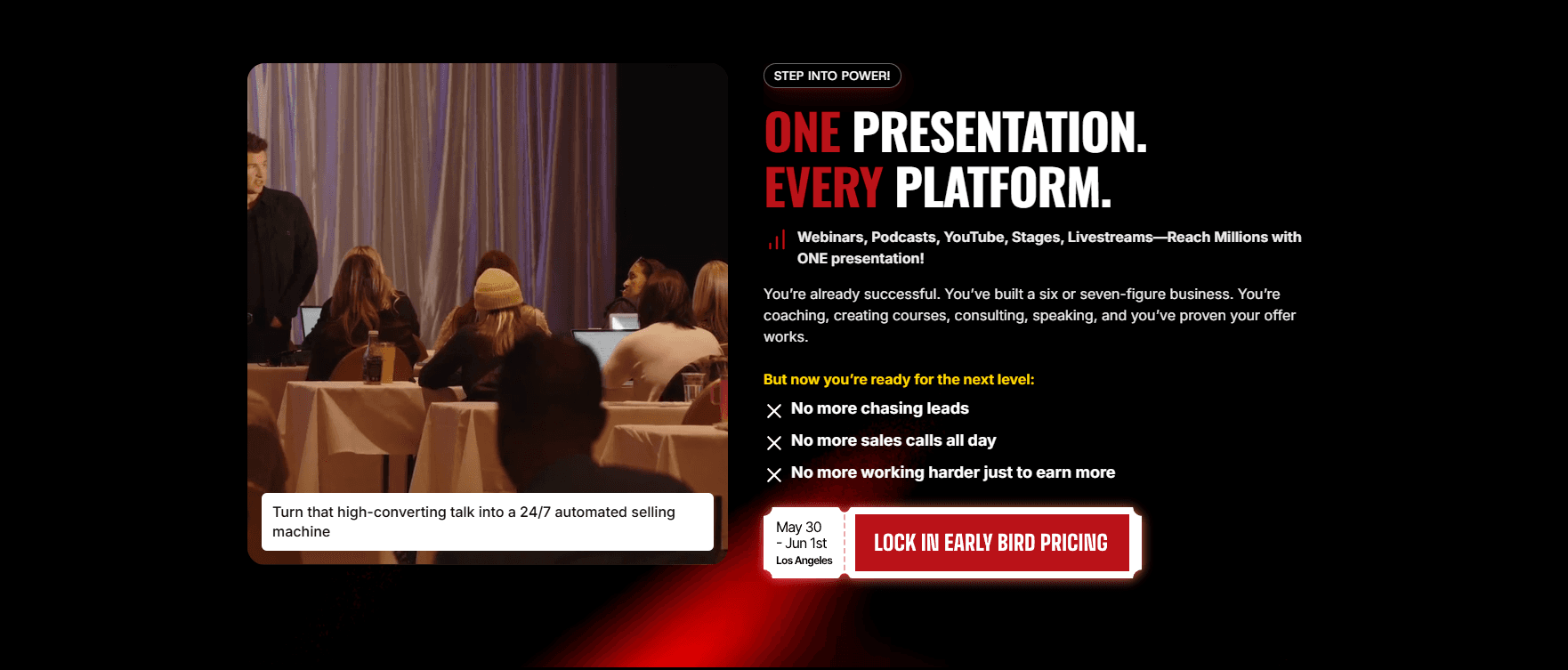 Turn that high-converting talk into a 24/7 automated selling machine

STEP INTO POWER!

ONE PRESENTATION.
EVERY PLATFORM.

Webinars, Podcasts, YouTube, Stages, Livestreams—Reach Millions with ONE presentation!

You're already successful. You've built a six or seven-figure business. You're coaching, creating courses, consulting, speaking, and you've proven your offer works.

But now you're ready for the next level:

No more chasing leads

No more sales calls all day

No more working harder just to earn more

May 30 - Jun 1st
Los Angeles

LOCK IN EARLY BIRD PRICING